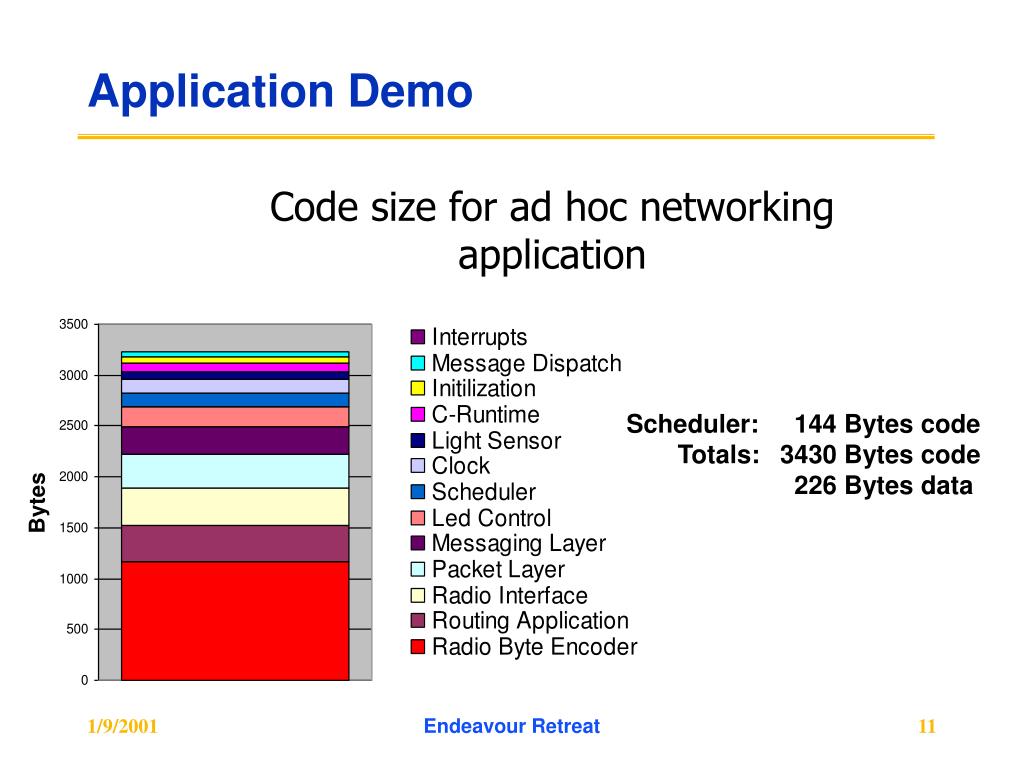 Application Demo

Code size for ad hoc networking application

3500
3000
2500
2000
1500
1000
500
0

Bytes

Interrupts
Message Dispatch
Initilization
C-Runtime
Light Sensor
Clock
Scheduler
Led Control
Messaging Layer
Packet Layer
Radio Interface
Routing Application
Radio Byte Encoder

Scheduler: 144 Bytes code
Totals: 3430 Bytes code
226 Bytes data

1/9/2001
Endeavour Retreat
11